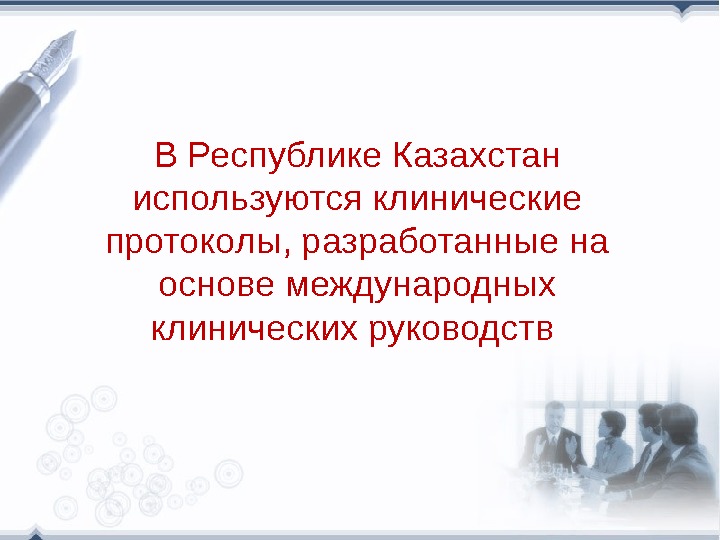 В Республике Казахстан используются клинические протоколы, разработанные на основе международных клинических руководств